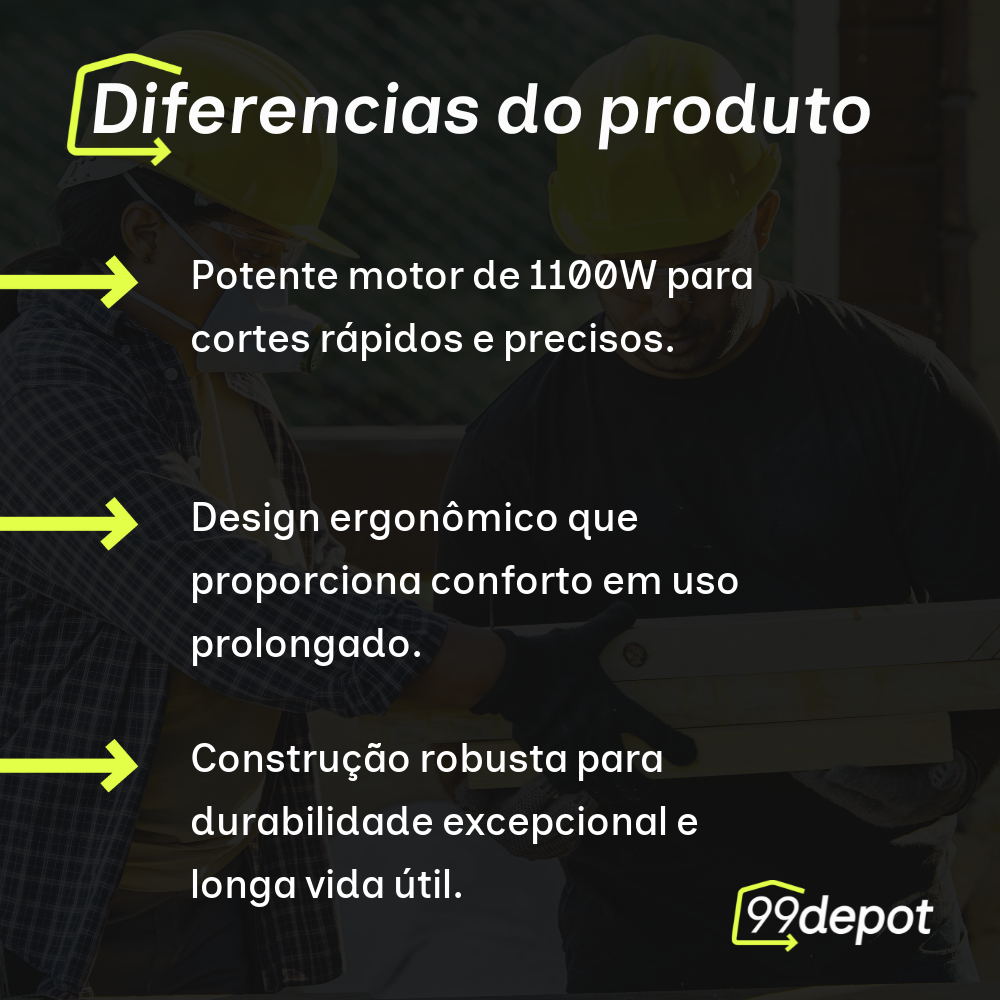 Diferencias do produto

Potente motor de 1100W para cortes rápidos e precisos.

Design ergonômico que proporciona conforto em uso prolongado.

Construção robusta para durabilidade excepcional e longa vida útil.

99depot